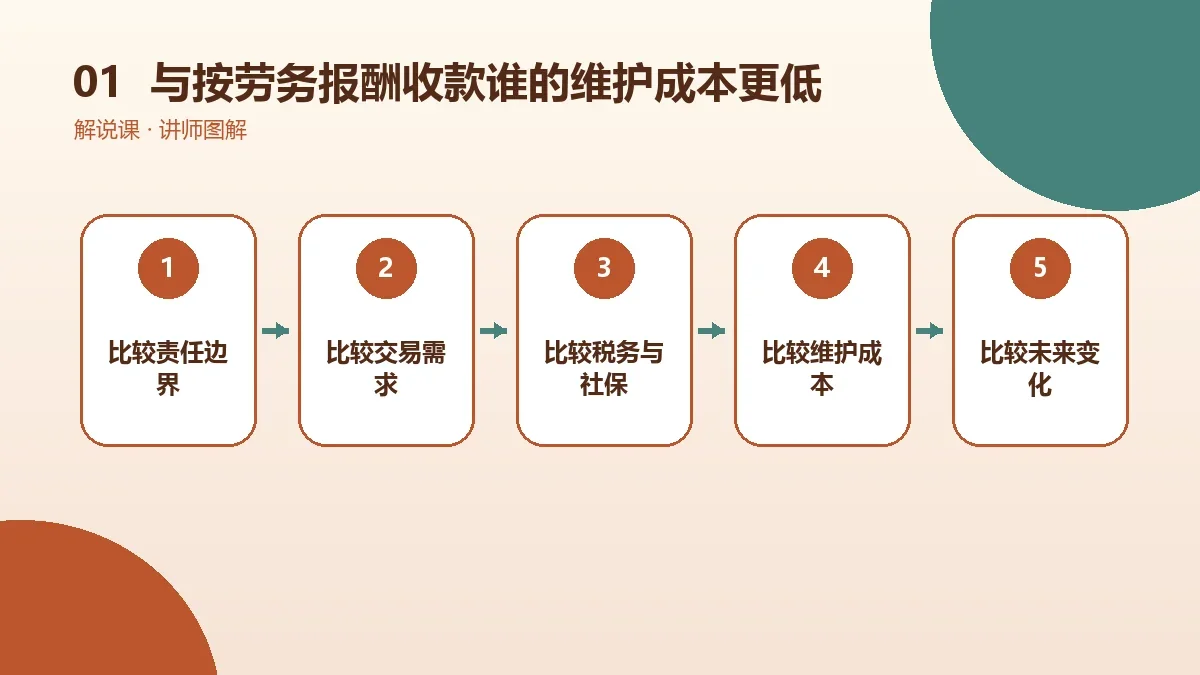 01 与按劳务报酬收款谁的维护成本更低
解说课 · 讲师图解

1
比较责任边界

2
比较交易需求

3
比较税务与社保

4
比较维护成本

5
比较未来变化